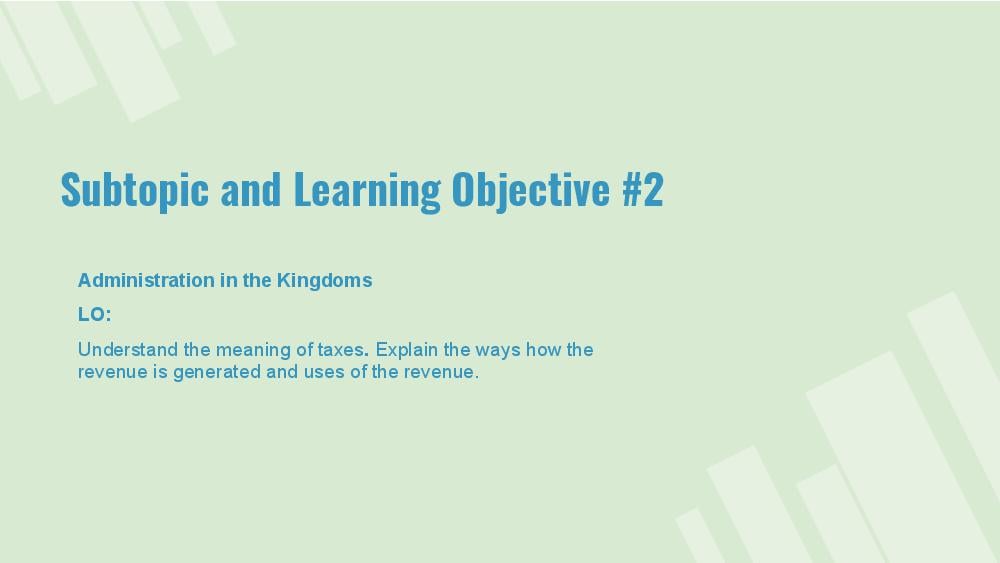 Subtopic and Learning Objective #2

Administration in the Kingdoms

LO:

Understand the meaning of taxes. Explain the ways how the revenue is generated and uses of the revenue.